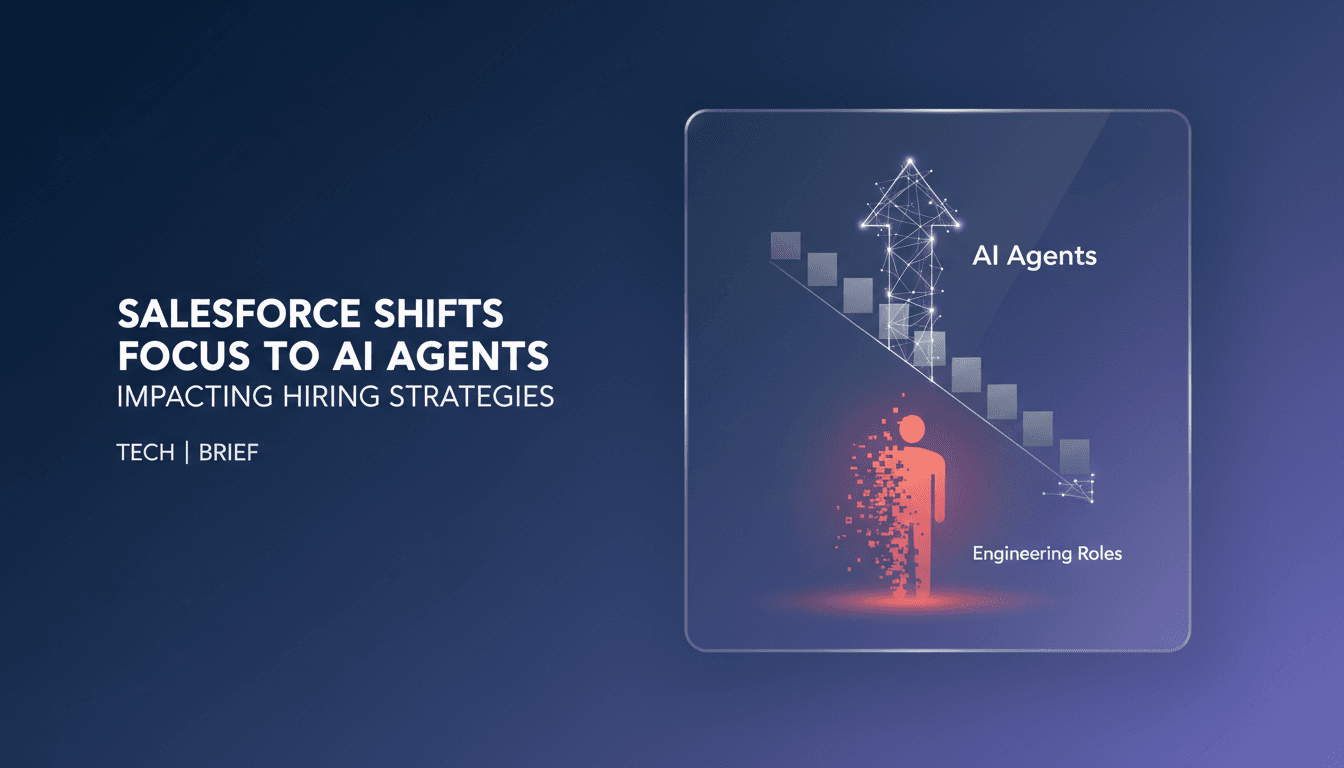 SALESFORCE SHIFTS FOCUS TO AI AGENTS
IMPACTING HIRING STRATEGIES

TECH | BRIEF

AI Agents

Engineering Roles